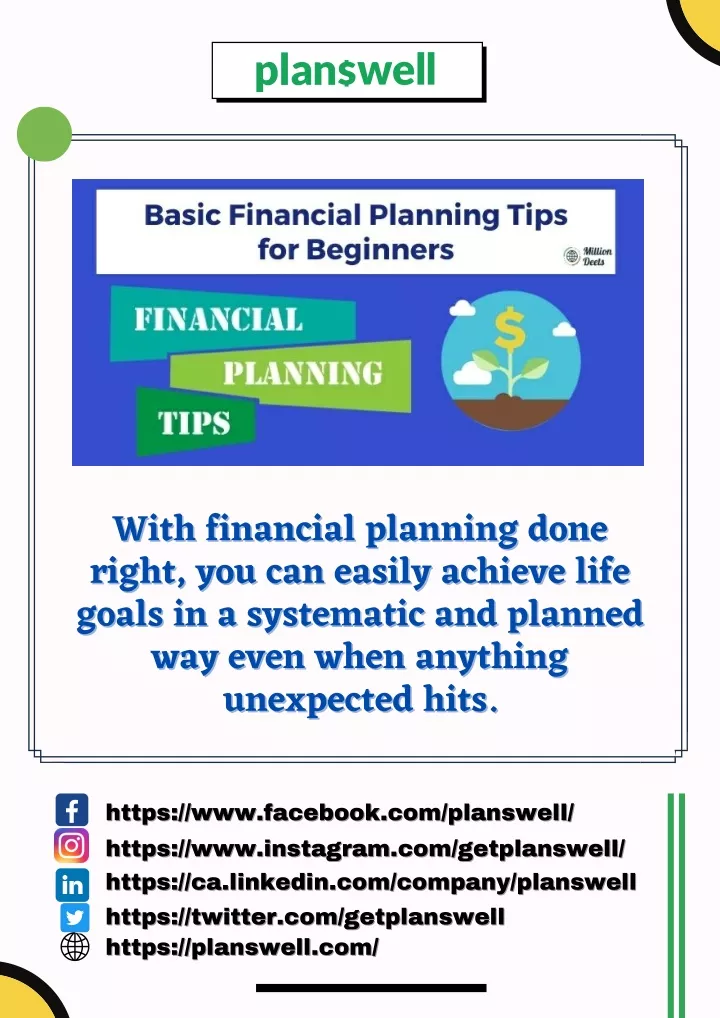 plan$well

Basic Financial Planning Tips for Beginners

Million Deets

FINANCIAL
PLANNING
TIPS

$

With financial planning done right, you can easily achieve life goals in a systematic and planned way even when anything unexpected hits.

https://www.facebook.com/planswell/
https://www.instagram.com/getplanswell/
https://ca.linkedin.com/company/planswell
https://twitter.com/getplanswell
https://planswell.com/